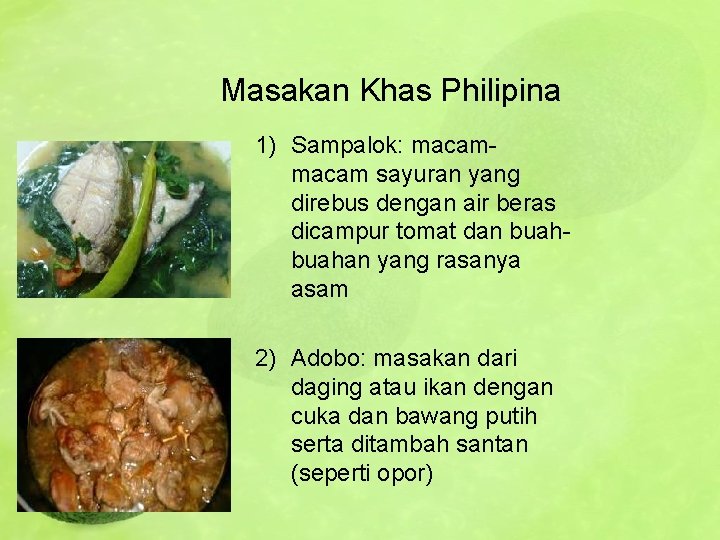 Masakan Khas Philipina

1) Sampalok: macam-macam sayuran yang direbus dengan air beras dicampur tomat dan buah-buahan yang rasanya asam

2) Adobo: masakan dari daging atau ikan dengan cuka dan bawang putih serta ditambah santan (seperti opor)